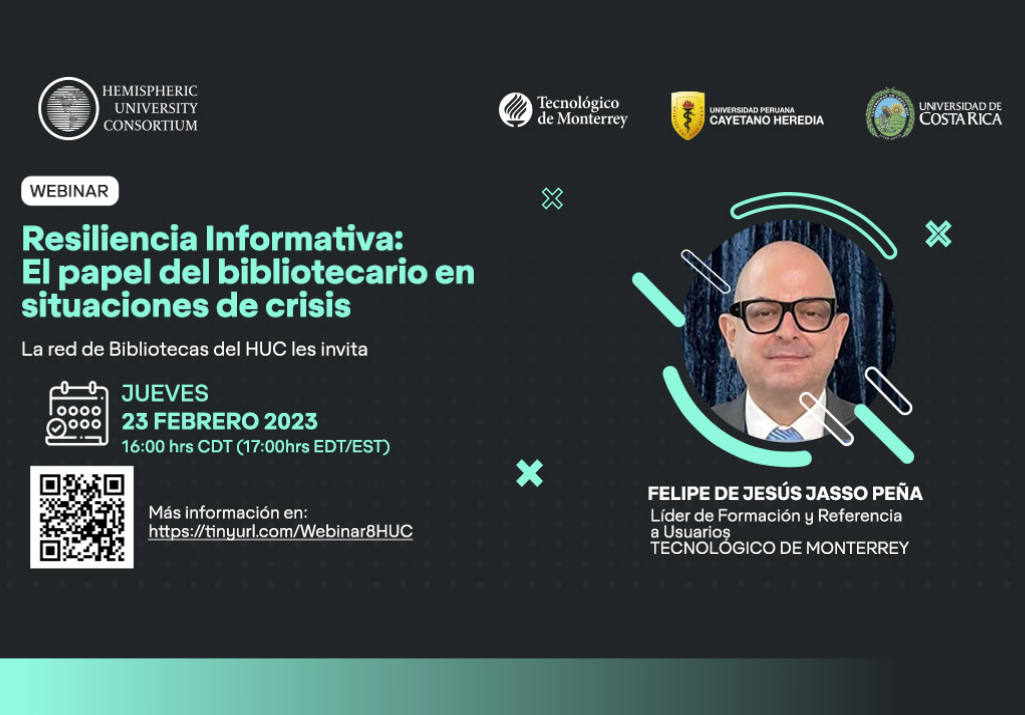 HEMISPHERIC UNIVERSITY CONSORTIUM

Tecnológico de Monterrey

UNIVERSIDAD PERUANA CAYETANO HEREDIA

UNIVERSIDAD DE COSTA RICA

WEBINAR

Resiliencia Informativa: El papel del bibliotecario en situaciones de crisis

La red de Bibliotecas del HUC les invita

JUEVES
23 FEBRERO 2023
16:00 hrs CDT (17:00hrs EDT/EST)

Más información en:
https://tinyurl.com/Webinar8HUC

FELIPE DE JESÚS JASSO PEÑA
Líder de Formación y Referencia a Usuarios
TECNOLÓGICO DE MONTERREY